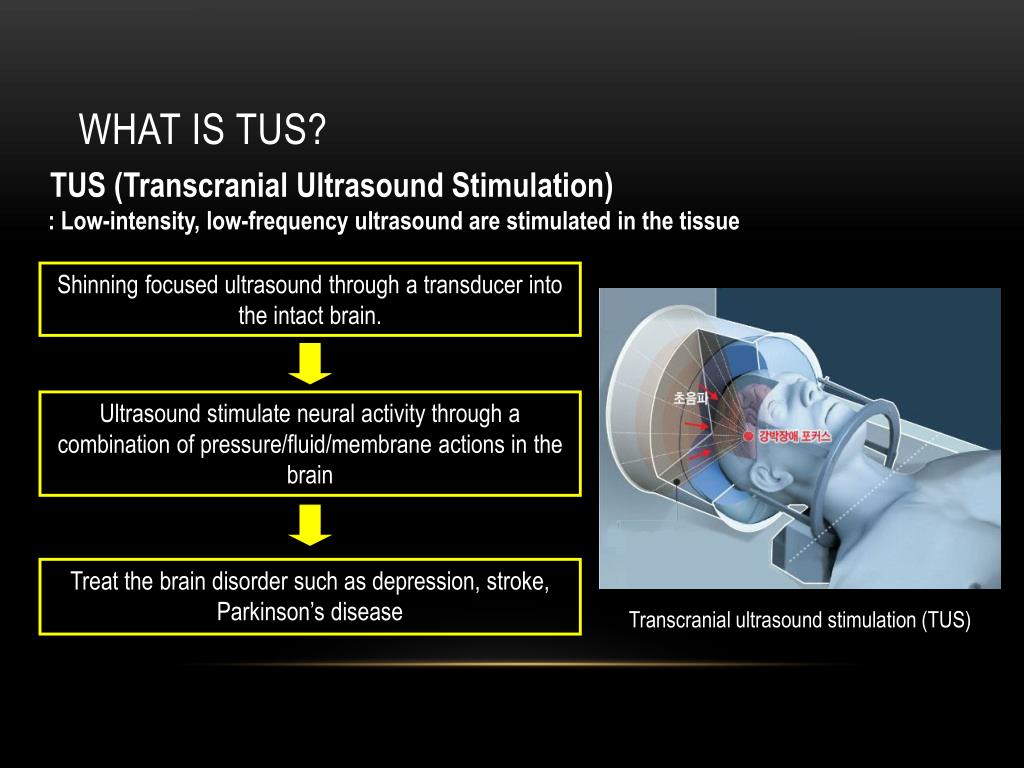 WHAT IS TUS?

TUS (Transcranial Ultrasound Stimulation)
: Low-intensity, low-frequency ultrasound are stimulated in the tissue

Shinning focused ultrasound through a transducer into the intact brain.

Ultrasound stimulate neural activity through a combination of pressure/fluid/membrane actions in the brain

Treat the brain disorder such as depression, stroke, Parkinson's disease

초음파

강박장애 포커스

Transcranial ultrasound stimulation (TUS)